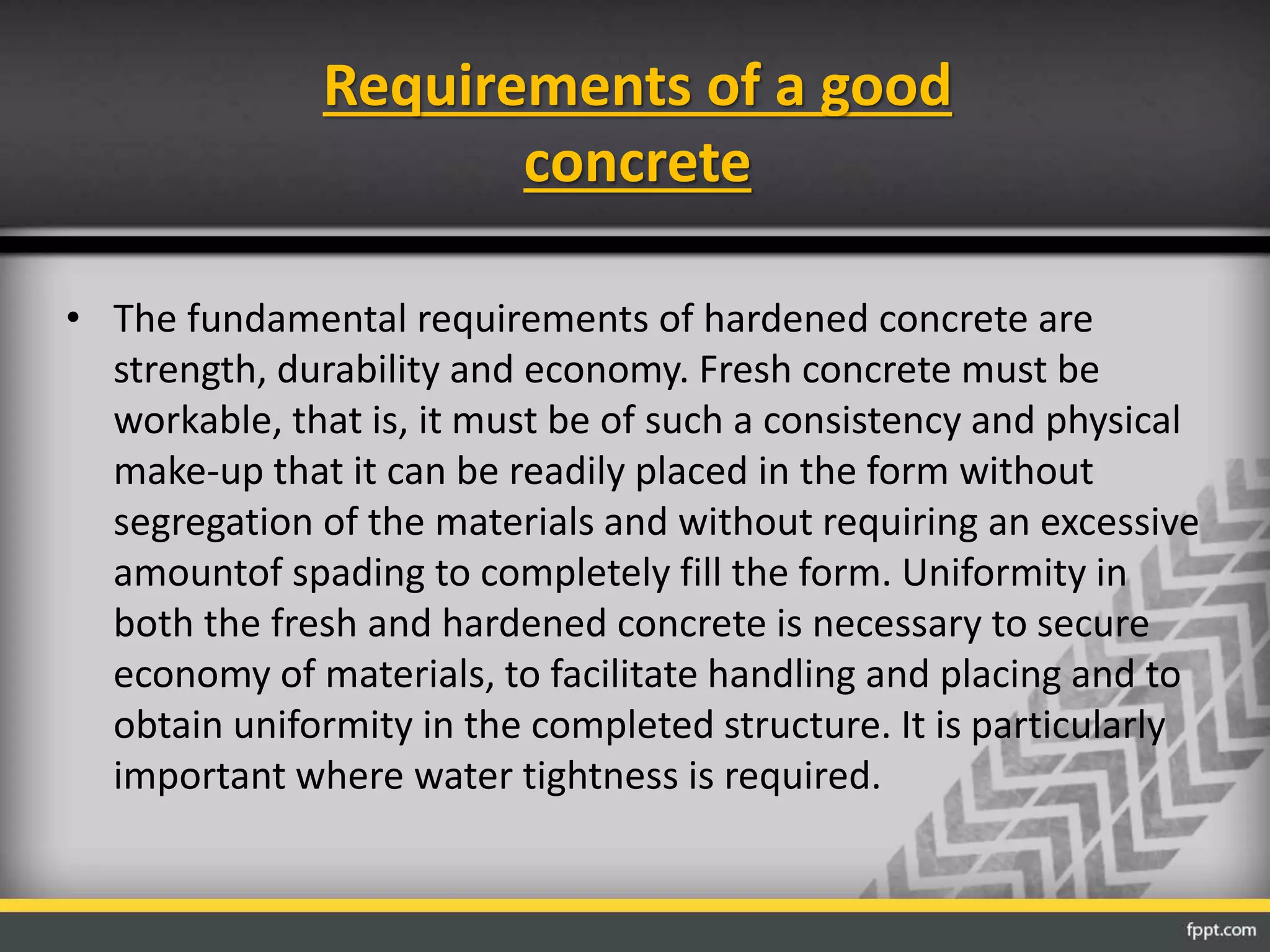 Requirements of a good concrete

• The fundamental requirements of hardened concrete are strength, durability and economy. Fresh concrete must be workable, that is, it must be of such a consistency and physical make-up that it can be readily placed in the form without segregation of the materials and without requiring an excessive amountof spading to completely fill the form. Uniformity in both the fresh and hardened concrete is necessary to secure economy of materials, to facilitate handling and placing and to obtain uniformity in the completed structure. It is particularly important where water tightness is required.

fppt.com